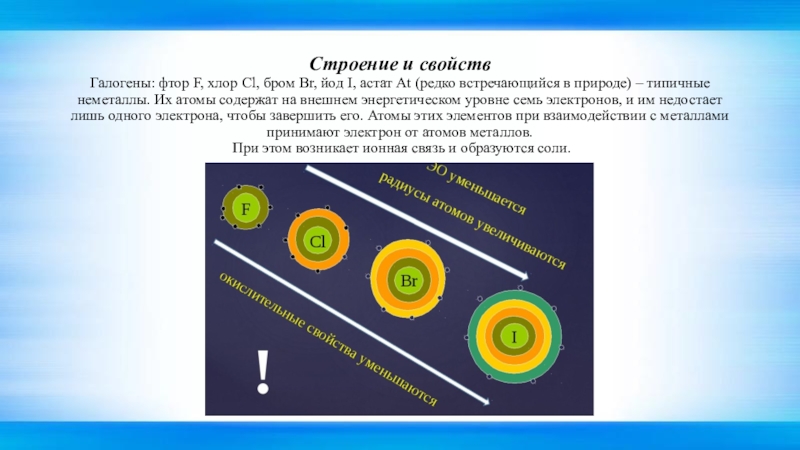 Строение и свойств

Галогены: фтор F, хлор Cl, бром Br, йод I, астат At (редко встречающийся в природе) – типичные неметаллы. Их атомы содержат на внешнем энергетическом уровне семь электронов, и им недостает лишь одного электрона, чтобы завершить его. Атомы этих элементов при взаимодействии с металлами принимают электрон от атомов металлов.
При этом возникает ионная связь и образуются соли.

ЭО уменьшается
радиусы атомов увеличиваются

F
Cl
Br
I

окислительные свойства уменьшаются

!